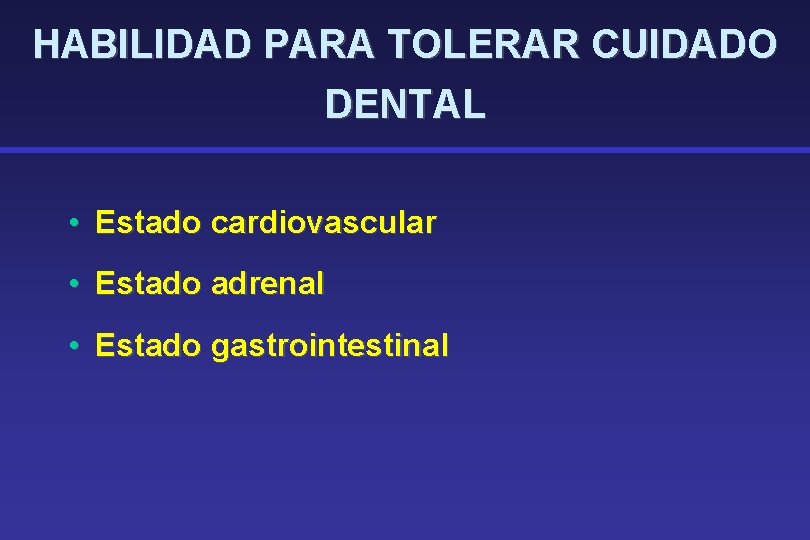 HABILIDAD PARA TOLERAR CUIDADO DENTAL

• Estado cardiovascular
• Estado adrenal
• Estado gastrointestinal